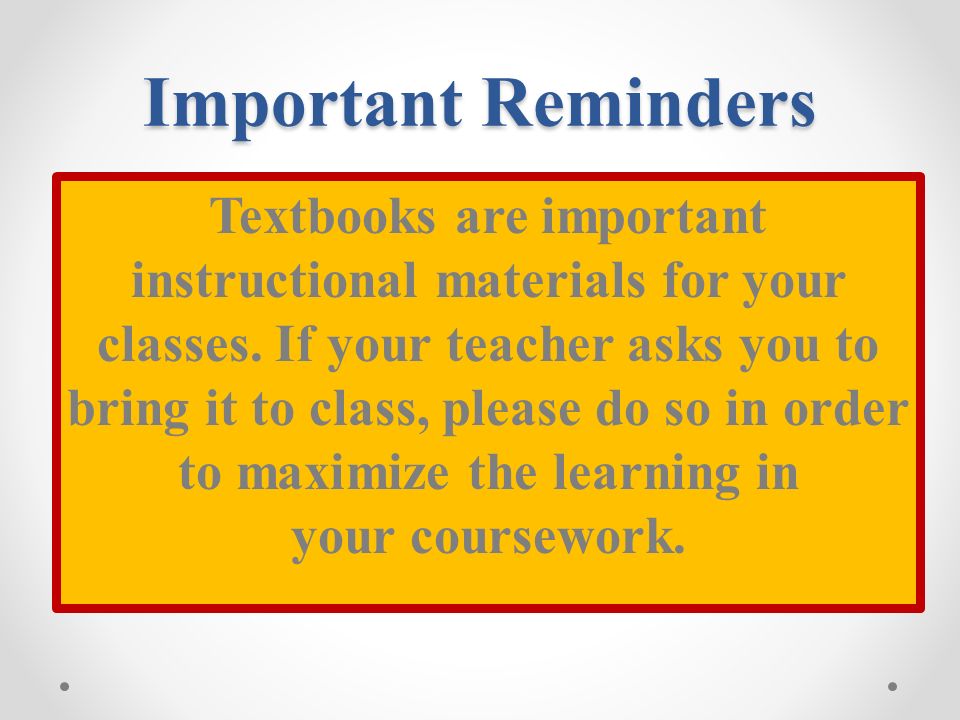 Important Reminders

Textbooks are important instructional materials for your classes. If your teacher asks you to bring it to class, please do so in order to maximize the learning in your coursework.